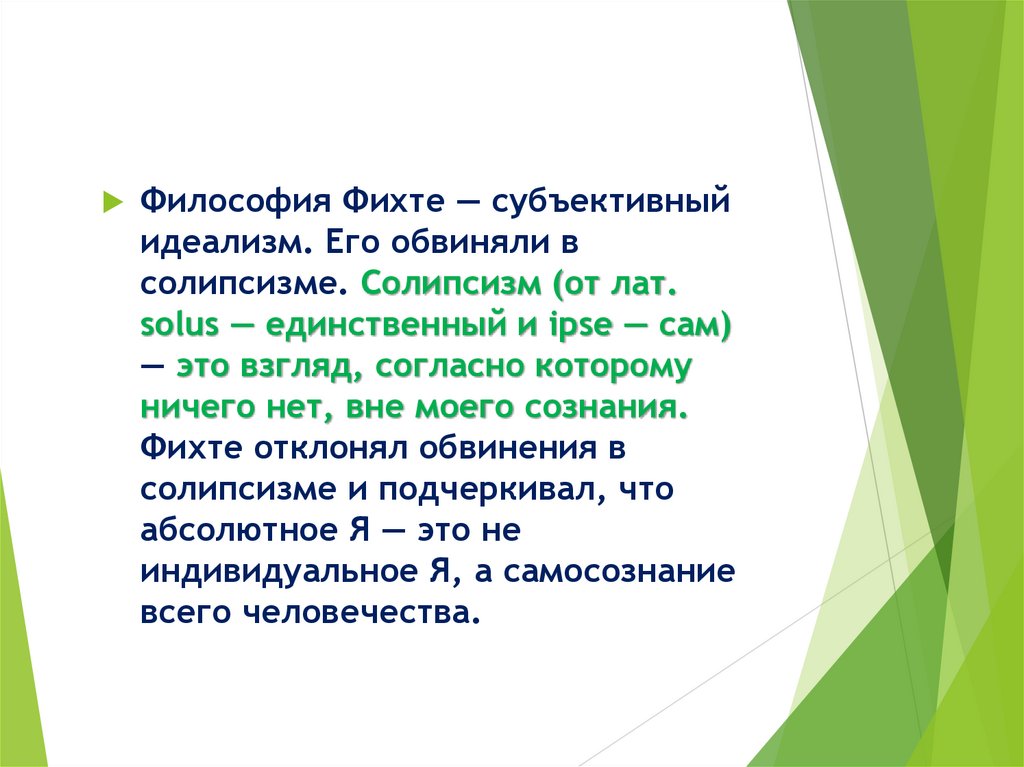 Философия Фихте — субъективный идеализм. Его обвиняли в солипсизме. Солипсизм (от лат. solus — единственный и ipse — сам) — это взгляд, согласно которому ничего нет, вне моего сознания. Фихте отклонял обвинения в солипсизме и подчеркивал, что абсолютное Я — это не индивидуальное Я, а самосознание всего человечества.